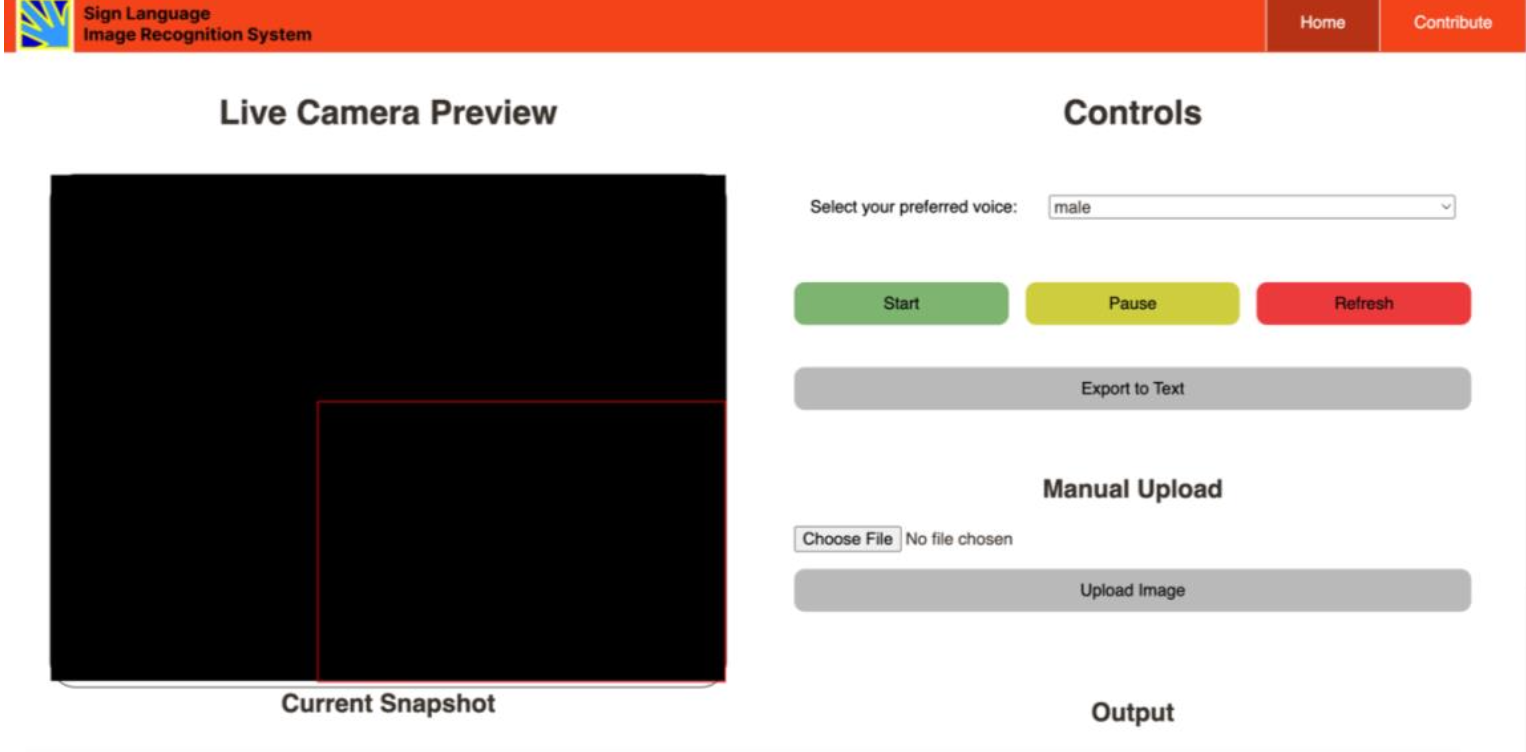 Sign Language
Image Recognition System

Home

Contribute

Live Camera Preview

Current Snapshot

Controls

Select your preferred voice: male

Start

Pause

Refresh

Export to Text

Manual Upload

Choose File No file chosen

Upload Image

Output